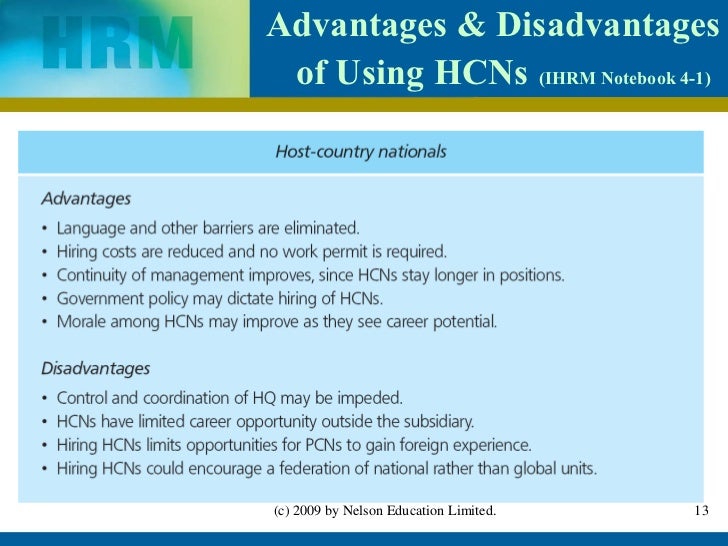 HRM

Advantages & Disadvantages of Using HCNs (IHRM Notebook 4-1)

Host-country nationals

Advantages

• Language and other barriers are eliminated.
• Hiring costs are reduced and no work permit is required.
• Continuity of management improves, since HCNs stay longer in positions.
• Government policy may dictate hiring of HCNs.
• Morale among HCNs may improve as they see career potential.

Disadvantages

• Control and coordination of HQ may be impeded.
• HCNs have limited career opportunity outside the subsidiary.
• Hiring HCNs limits opportunities for PCNs to gain foreign experience.
• Hiring HCNs could encourage a federation of national rather than global units.

(c) 2009 by Nelson Education Limited.

13